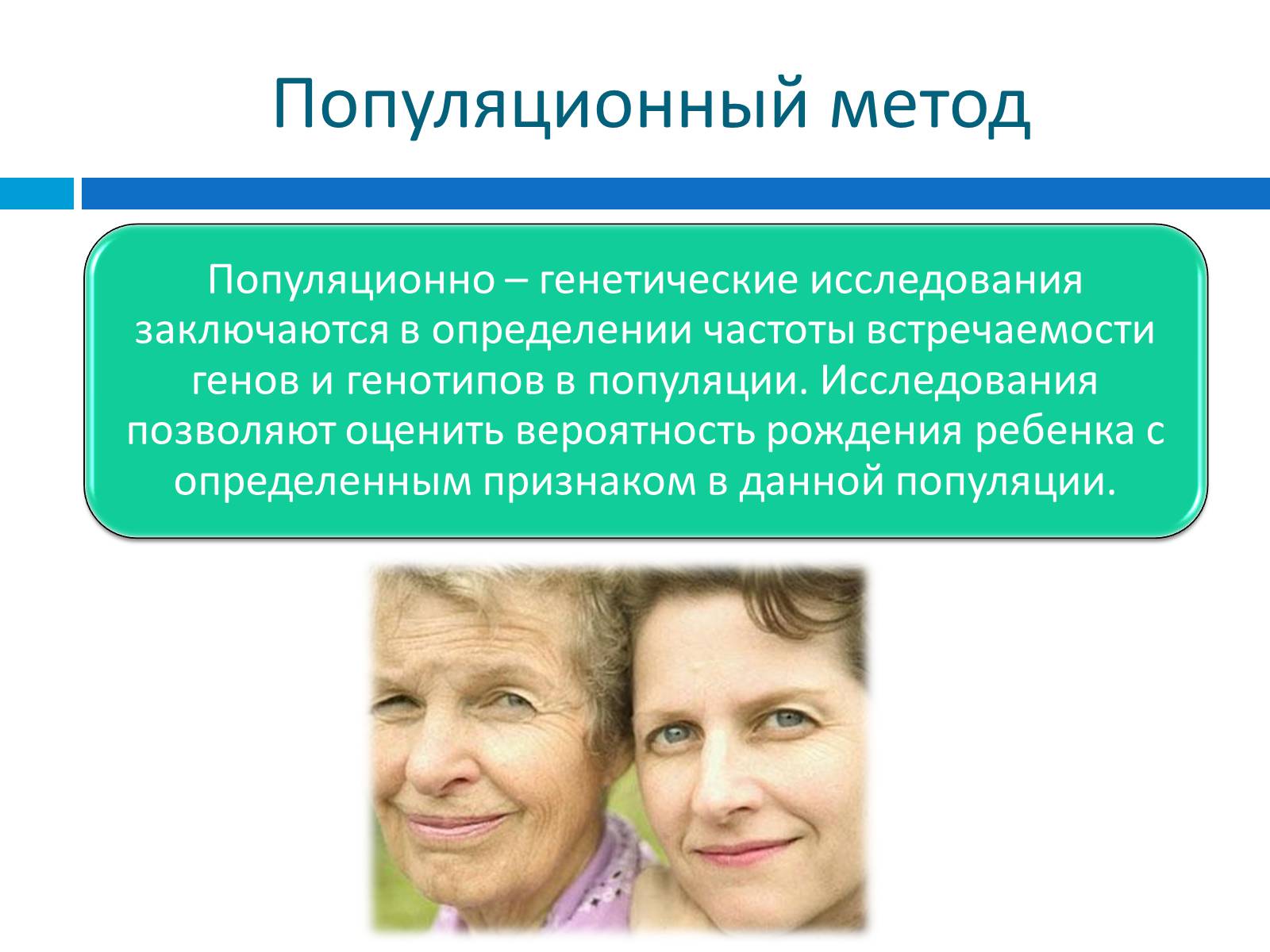 Популяционный метод

Популяционно – генетические исследования заключаются в определении частоты встречаемости генов и генотипов в популяции. Исследования позволяют оценить вероятность рождения ребенка с определенным признаком в данной популяции.